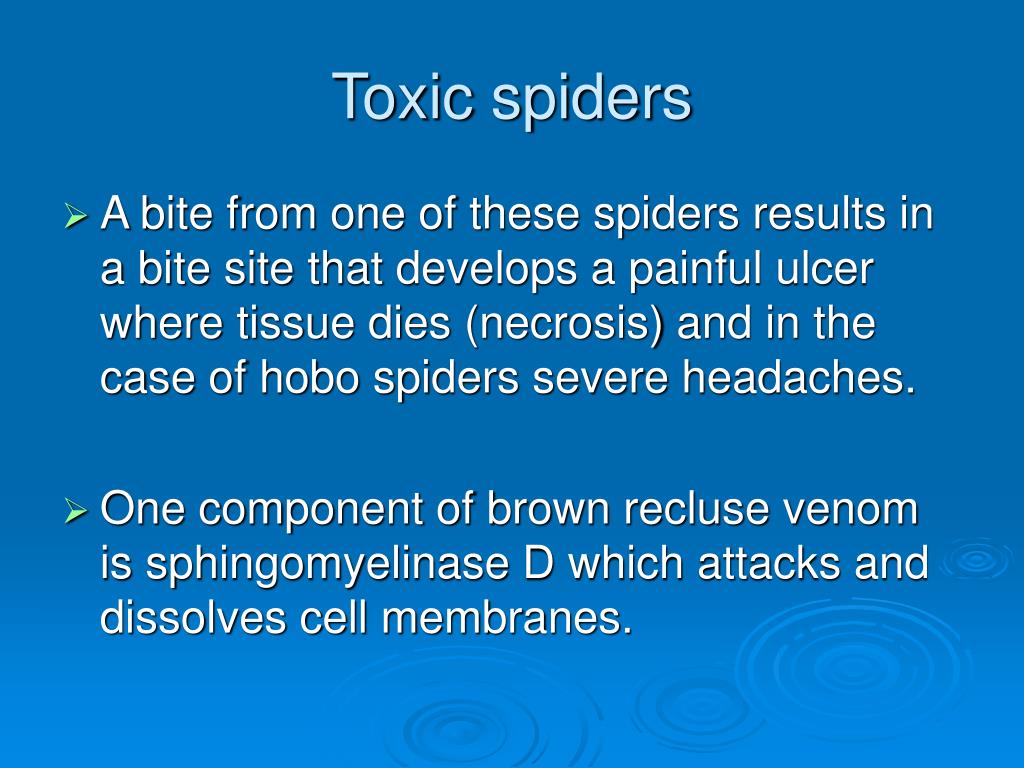 Toxic spiders

➢ A bite from one of these spiders results in a bite site that develops a painful ulcer where tissue dies (necrosis) and in the case of hobo spiders severe headaches.

➢ One component of brown recluse venom is sphingomyelinase D which attacks and dissolves cell membranes.